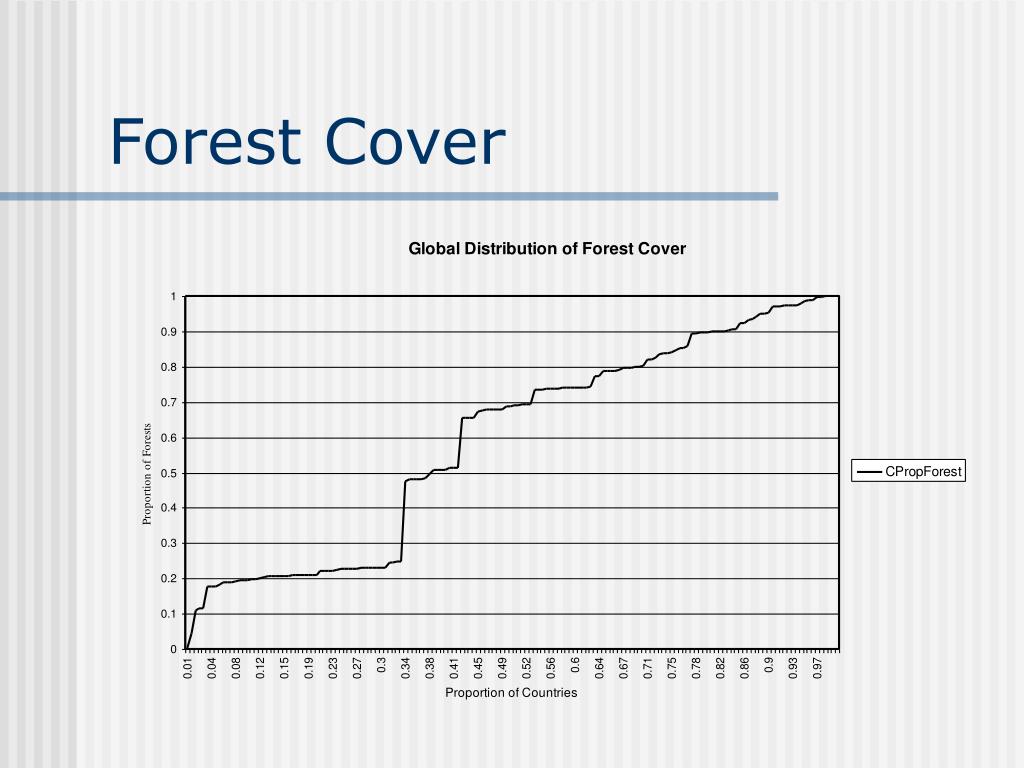 Forest Cover

Global Distribution of Forest Cover

Proportion of Forests

1
0.9
0.8
0.7
0.6
0.5
0.4
0.3
0.2
0.1
0

0.01 0.04 0.08 0.12 0.15 0.19 0.23 0.27 0.3 0.34 0.38 0.41 0.45 0.49 0.52 0.56 0.6 0.64 0.67 0.71 0.75 0.78 0.82 0.86 0.9 0.93 0.97

Proportion of Countries

CPropForest